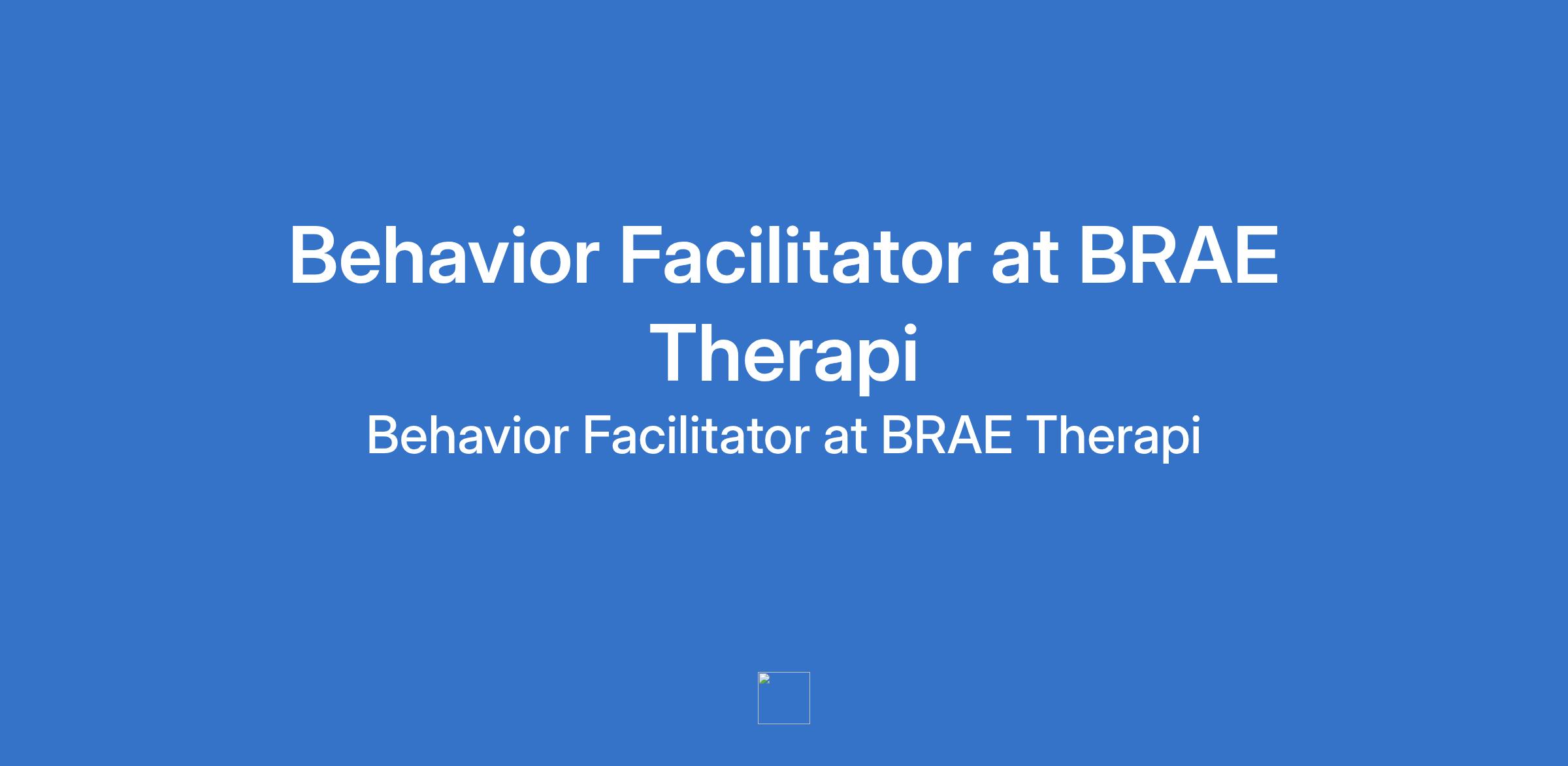 Behavior Facilitator at BRAE Therapi

Behavior Facilitator at BRAE Therapi